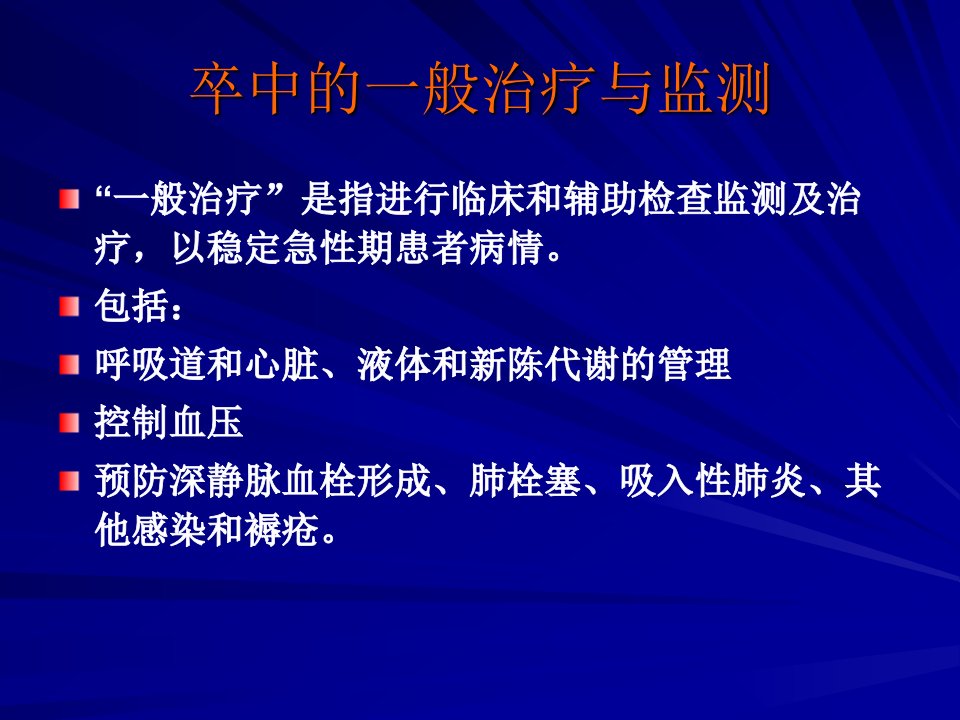 卒中的一般治疗与监测

“一般治疗”是指进行临床和辅助检查监测及治疗，以稳定急性期患者病情。

包括：

呼吸道和心脏、液体和新陈代谢的管理

控制血压

预防深静脉血栓形成、肺栓塞、吸入性肺炎、其他感染和褥疮。